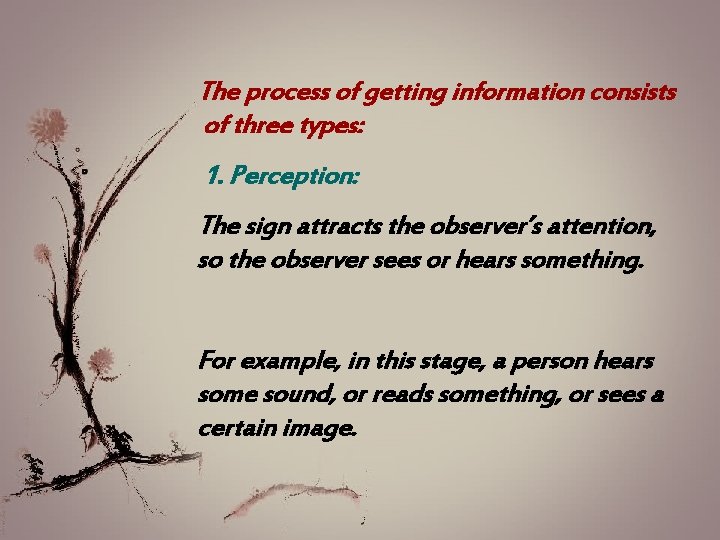 The process of getting information consists of three types:

1. Perception:

The sign attracts the observer's attention, so the observer sees or hears something.

For example, in this stage, a person hears some sound, or reads something, or sees a certain image.